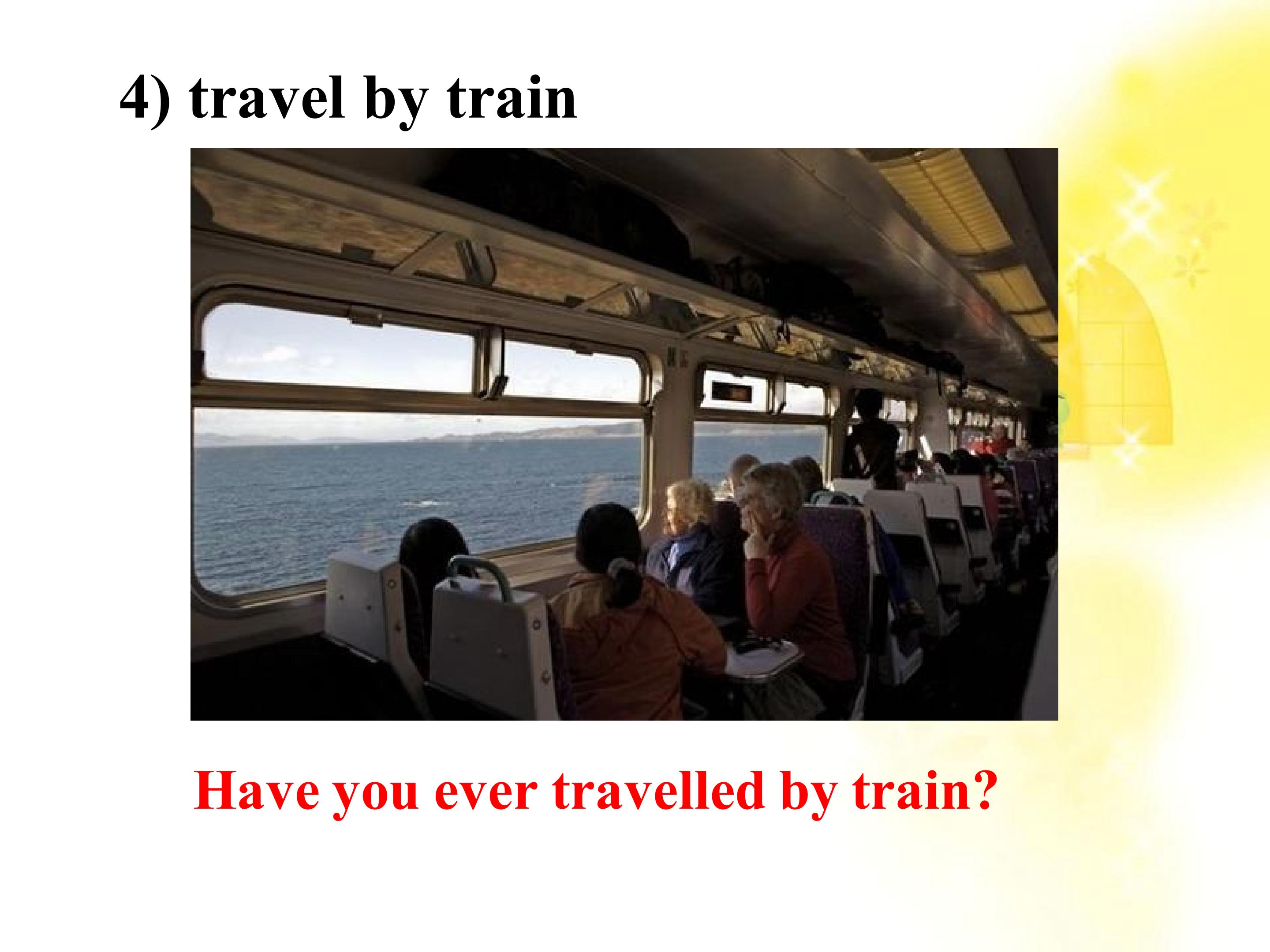 4) travel by train

Have you ever travelled by train?